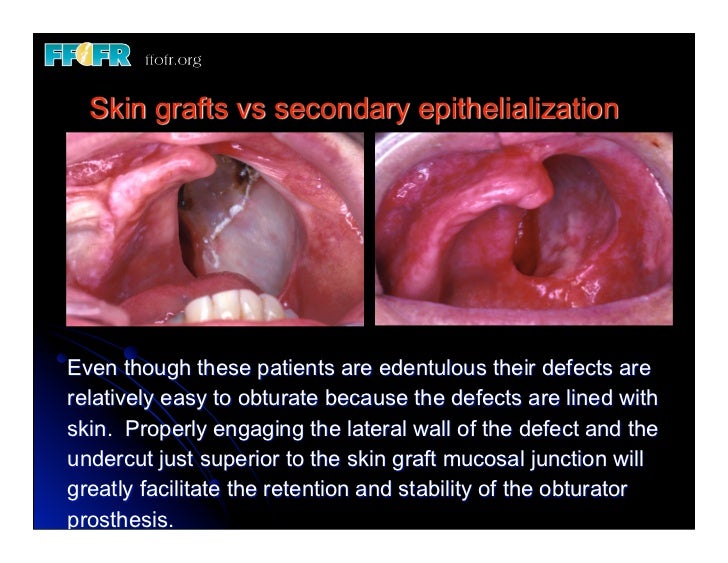 FFOFR ffofr.org

Skin grafts vs secondary epithelialization

Even though these patients are edentulous their defects are relatively easy to obturate because the defects are lined with skin. Properly engaging the lateral wall of the defect and the undercut just superior to the skin graft mucosal junction will greatly facilitate the retention and stability of the obturator prosthesis.